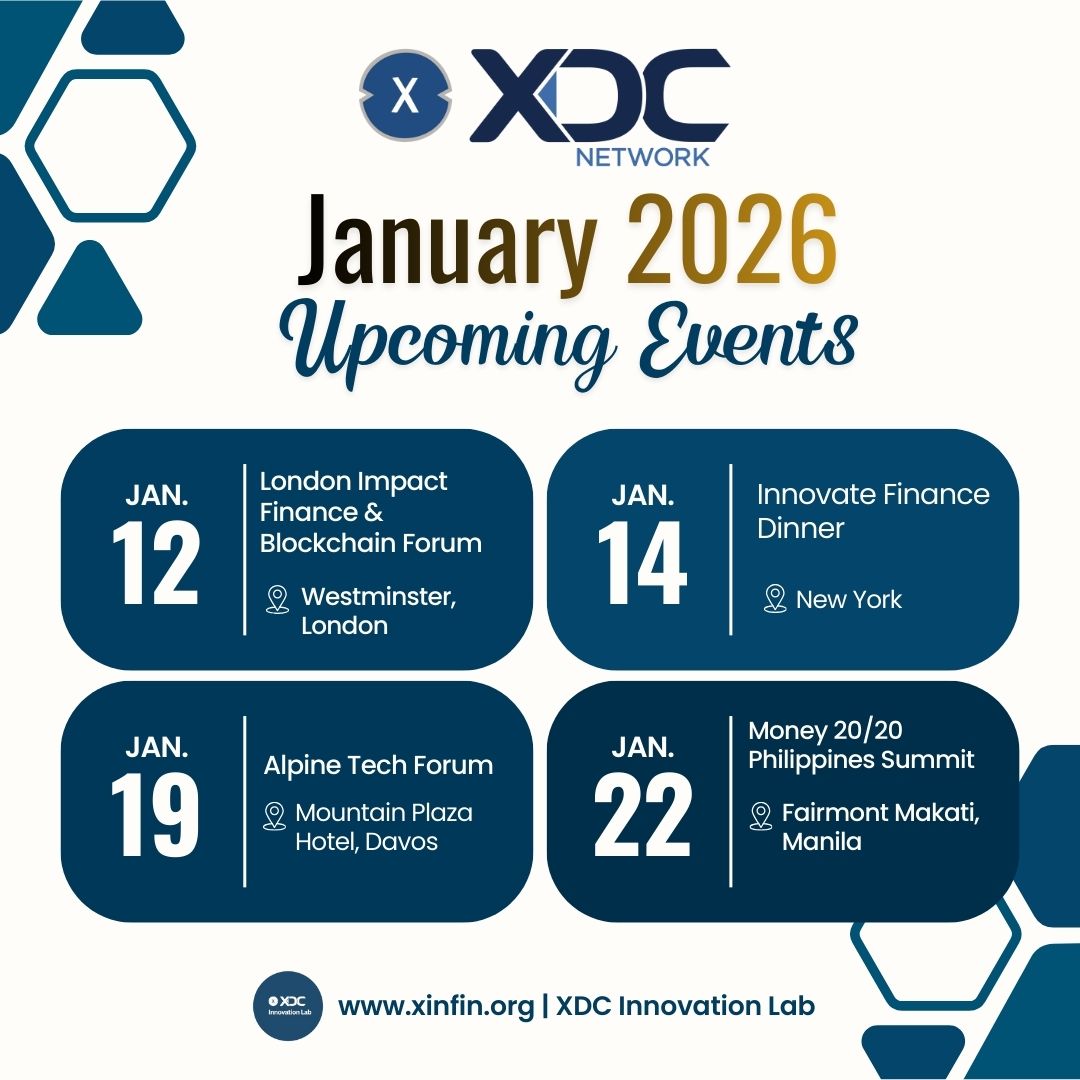 X XDC NETWORK

January 2026
Upcoming Events

JAN. 12
London Impact Finance & Blockchain Forum
Westminster, London

JAN. 14
Innovate Finance Dinner
New York

JAN. 19
Alpine Tech Forum
Mountain Plaza Hotel, Davos

JAN. 22
Money 20/20 Philippines Summit
Fairmont Makati, Manila

XDC Innovation Lab
www.xinfin.org | XDC Innovation Lab